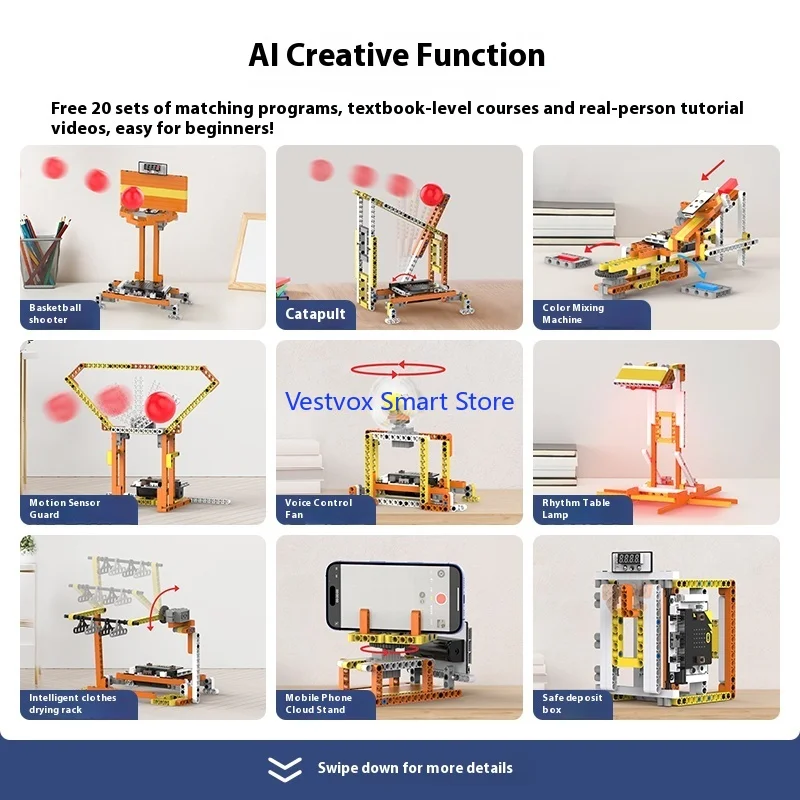 AI Creative Function

Free 20 sets of matching programs, textbook-level courses and real-person tutorial videos, easy for beginners!

Basketball shooter

Catapult

Color Mixing Machine

Motion Sensor Guard

Vestvox Smart Store

Voice Control Fan

Rhythm Table Lamp

Intelligent clothes drying rack

Mobile Phone Cloud Stand

Safe deposit box

Swipe down for more details